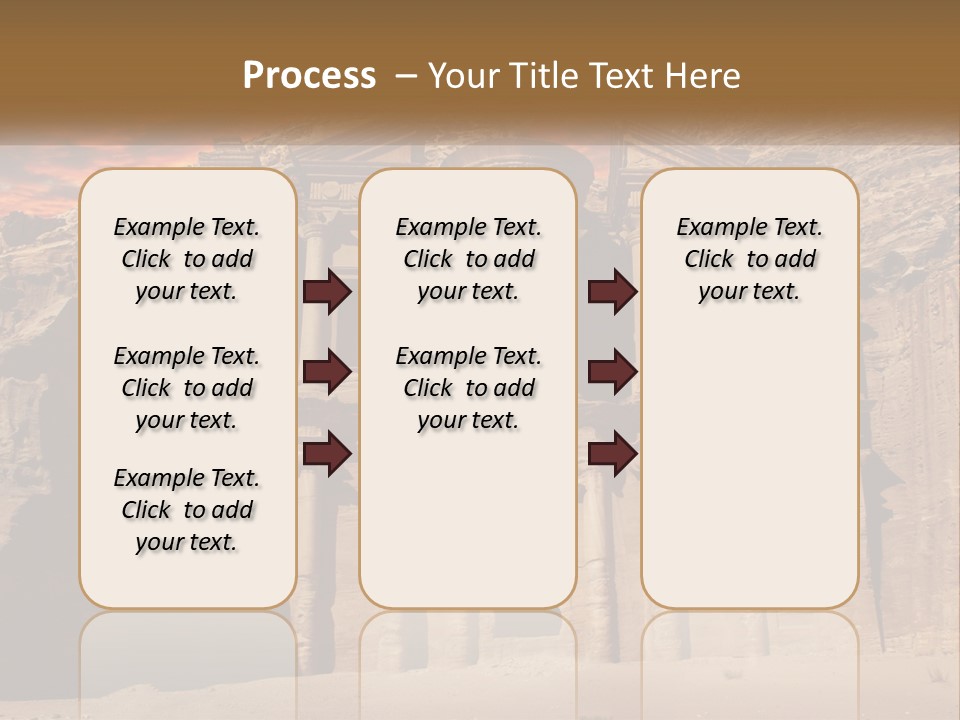 Process – Your Title Text Here

Example Text. Click to add your text.

Example Text. Click to add your text.

Example Text. Click to add your text.

Example Text. Click to add your text.

Example Text. Click to add your text.

Example Text. Click to add your text.